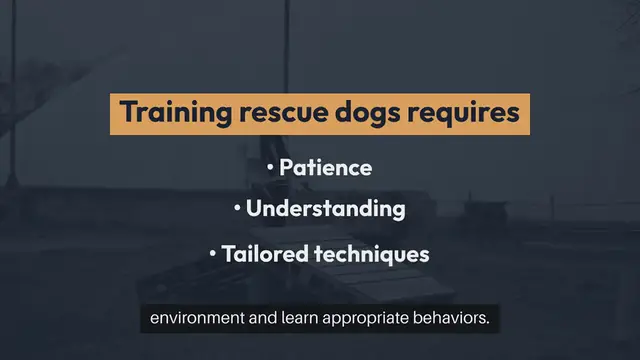 Training rescue dogs requires

• Patience

• Understanding

• Tailored techniques

environment and learn appropriate behaviors.